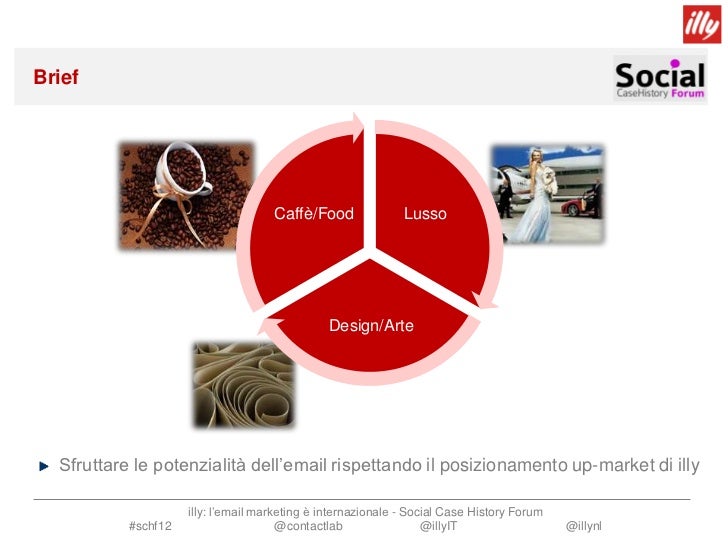 illy

Brief

Social CaseHistory Forum

Caffè/Food

Lusso

Design/Arte

Sfruttare le potenzialità dell'email rispettando il posizionamento up-market di illy

illy: l'email marketing è internazionale - Social Case History Forum
#schf12 @contactlab @illyIT @illynl